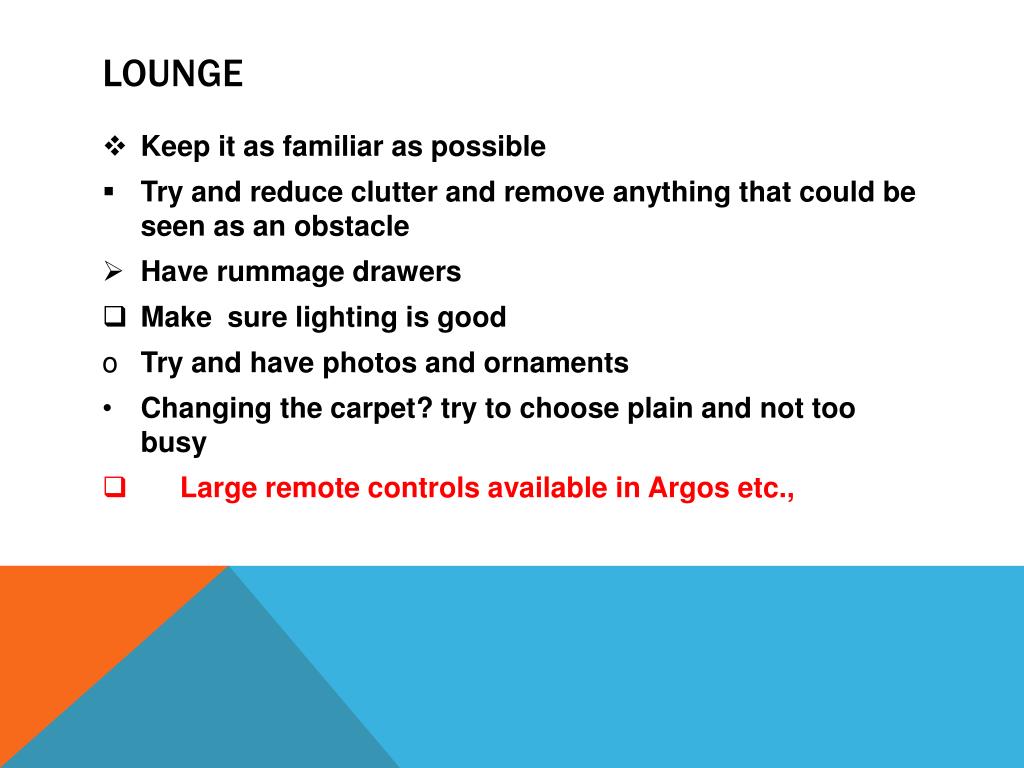 LOUNGE

❖ Keep it as familiar as possible

▪ Try and reduce clutter and remove anything that could be seen as an obstacle

➢ Have rummage drawers

❑ Make  sure lighting is good

o Try and have photos and ornaments

• Changing the carpet? try to choose plain and not too busy

❑ Large remote controls available in Argos etc.,